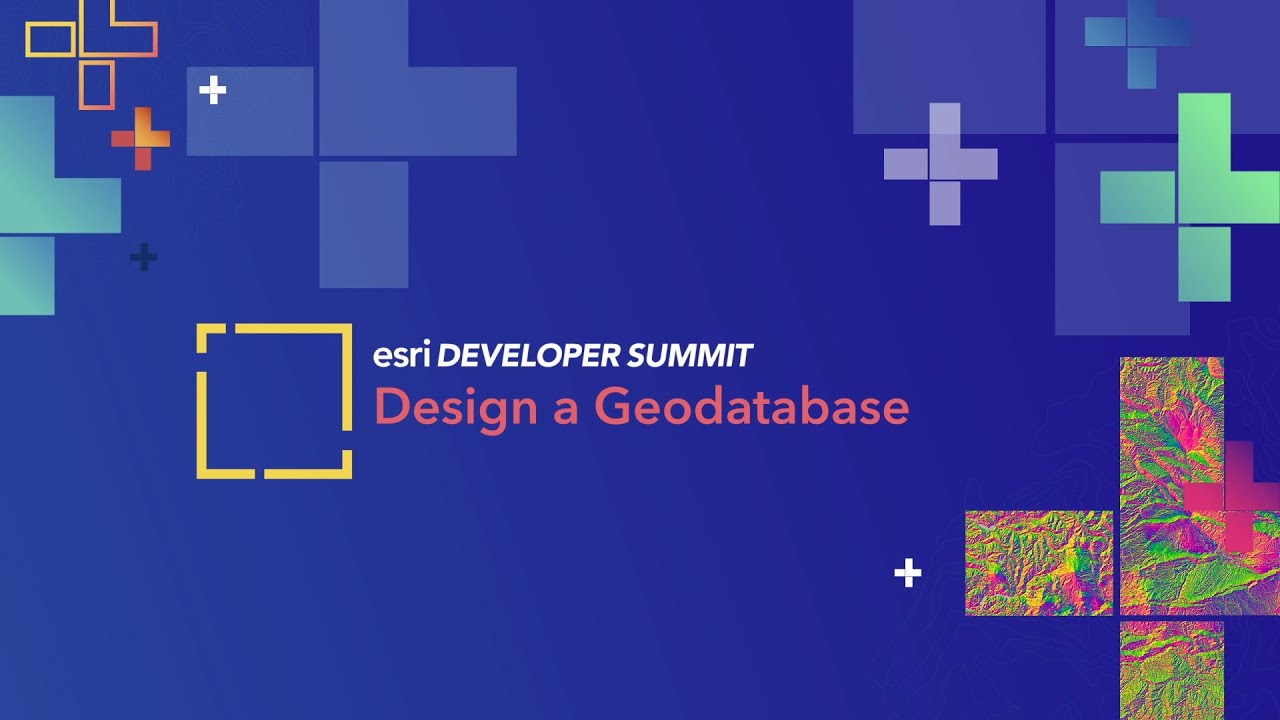 esri DEVELOPER SUMMIT
Design a Geodatabase